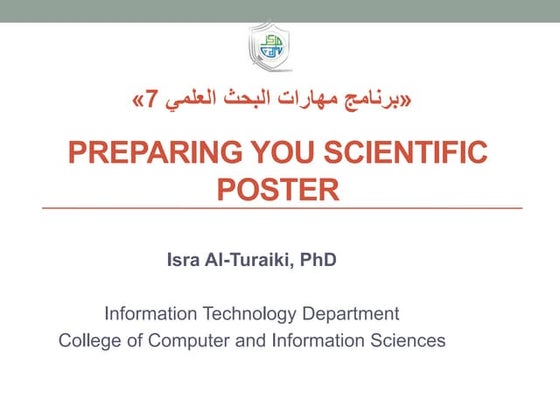 «برنامج مهارات البحث العلمي 7»

PREPARING YOU SCIENTIFIC POSTER

Isra Al-Turaiki, PhD

Information Technology Department
College of Computer and Information Sciences